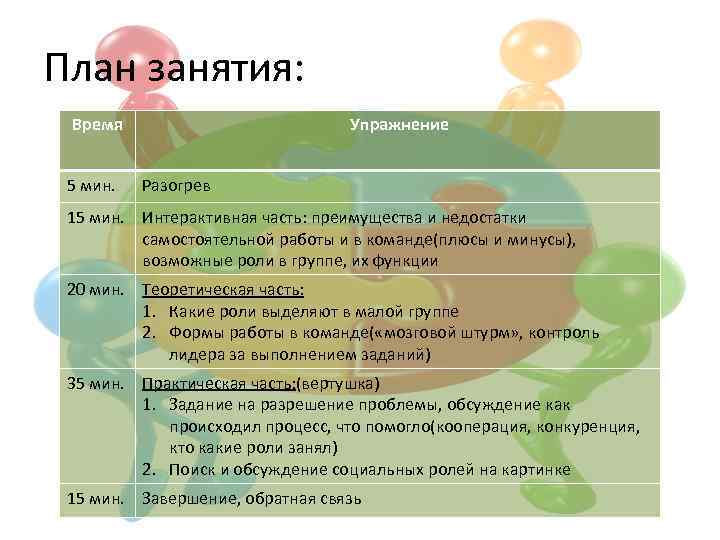 План занятия:

| Время | Упражнение |
|---|---|
| 5 мин. | Разогрев |
| 15 мин. | Интерактивная часть: преимущества и недостатки самостоятельной работы и в команде(плюсы и минусы), возможные роли в группе, их функции |
| 20 мин. | Теоретическая часть: 1. Какие роли выделяют в малой группе 2. Формы работы в команде(«мозговой штурм», контроль лидера за выполнением заданий) |
| 35 мин. | Практическая часть:(вертушка) 1. Задание на разрешение проблемы, обсуждение как происходил процесс, что помогло(кооперация, конкуренция, кто какие роли занял) 2. Поиск и обсуждение социальных ролей на картинке |
| 15 мин. | Завершение, обратная связь |